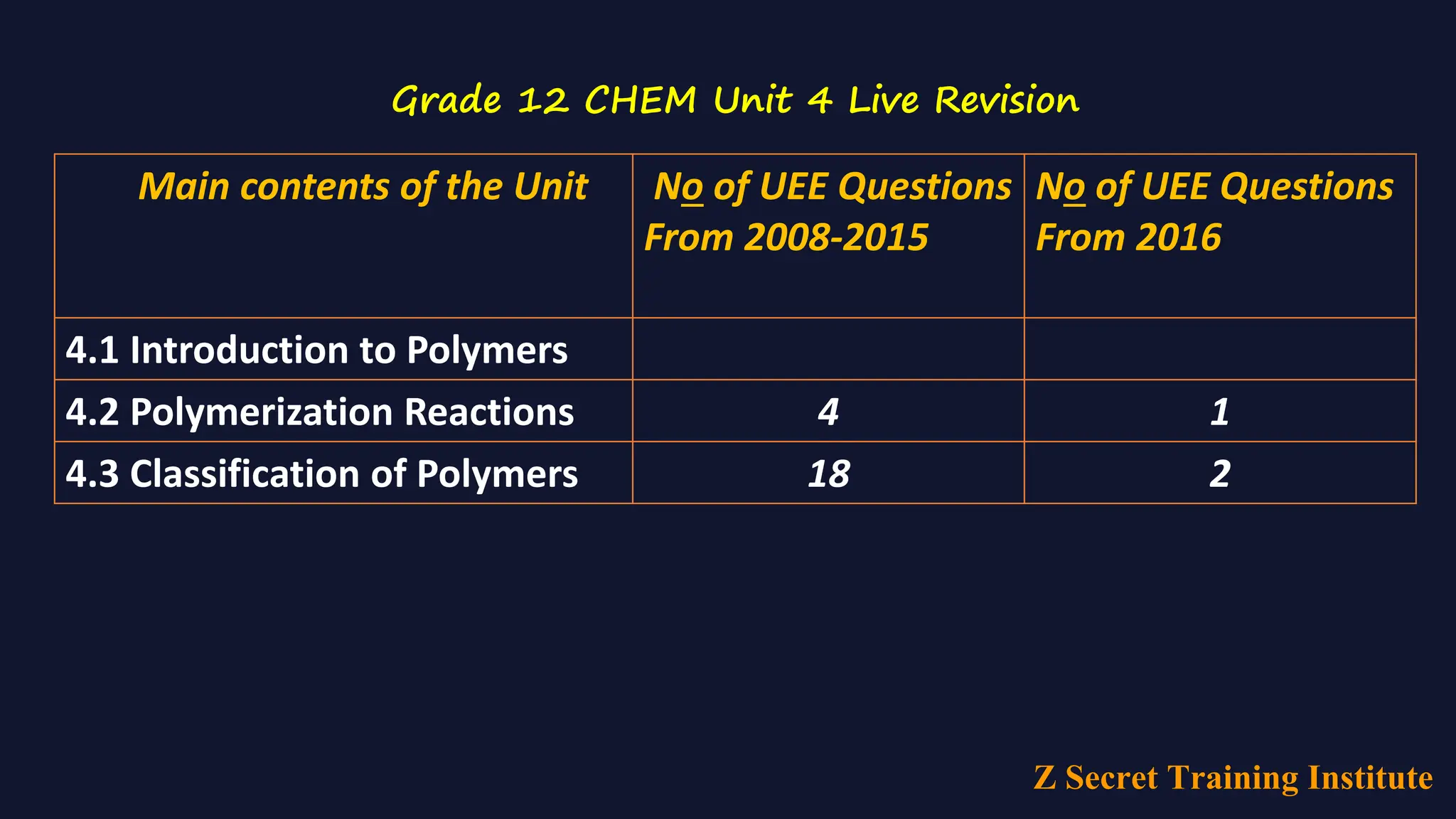 Grade 12 CHEM Unit 4 Live Revision

| Main contents of the Unit | No of UEE Questions From 2008-2015 | No of UEE Questions From 2016 |
|---|---|---|
| 4.1 Introduction to Polymers | | |
| 4.2 Polymerization Reactions | 4 | 1 |
| 4.3 Classification of Polymers | 18 | 2 |

Z Secret Training Institute